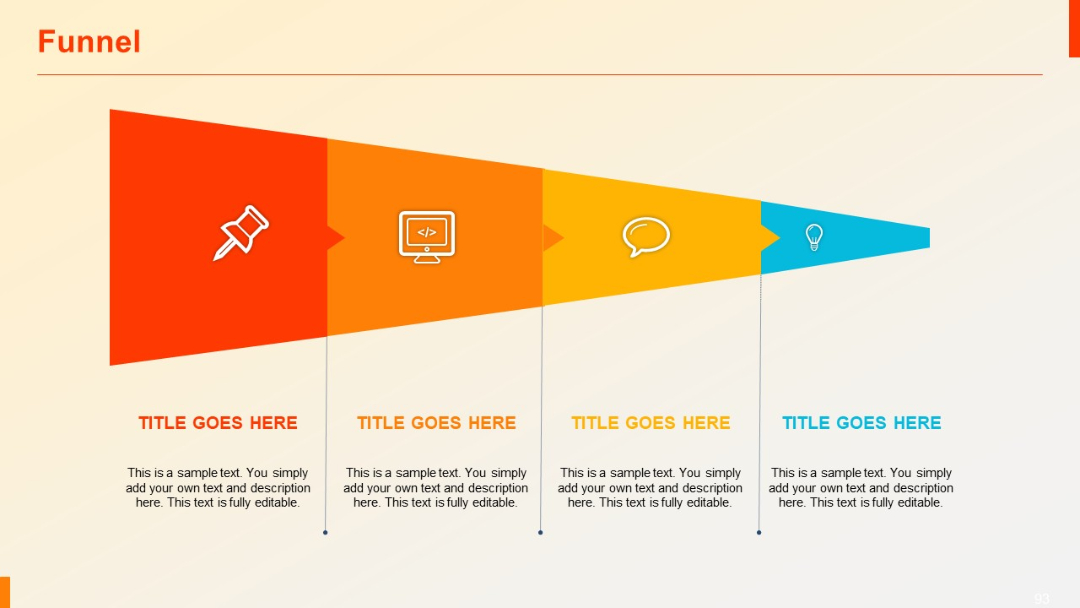 Funnel

</>

TITLE GOES HERE

This is a sample text. You simply add your own text and description here. This text is fully editable.

TITLE GOES HERE

This is a sample text. You simply add your own text and description here. This text is fully editable.

TITLE GOES HERE

This is a sample text. You simply add your own text and description here. This text is fully editable.

TITLE GOES HERE

This is a sample text. You simply add your own text and description here. This text is fully editable.

93